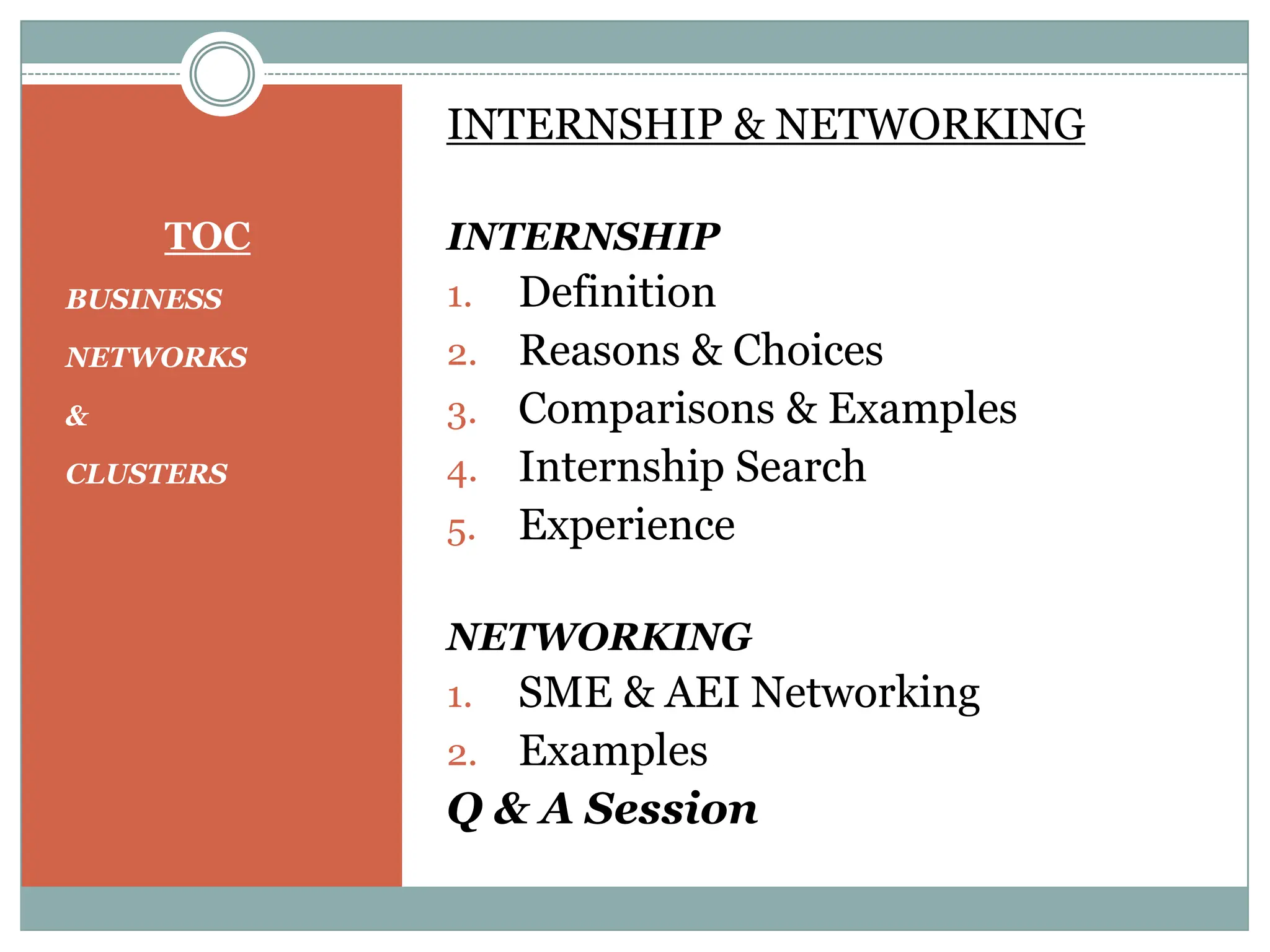 TOC

BUSINESS

NETWORKS

&

CLUSTERS

INTERNSHIP & NETWORKING

INTERNSHIP

1. Definition
2. Reasons & Choices
3. Comparisons & Examples
4. Internship Search
5. Experience

NETWORKING

1. SME & AEI Networking
2. Examples

Q & A Session